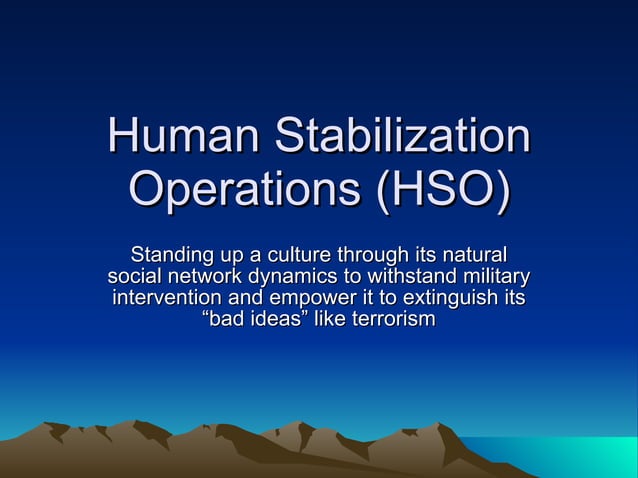 Human Stabilization Operations (HSO)

Standing up a culture through its natural social network dynamics to withstand military intervention and empower it to extinguish its “bad ideas” like terrorism